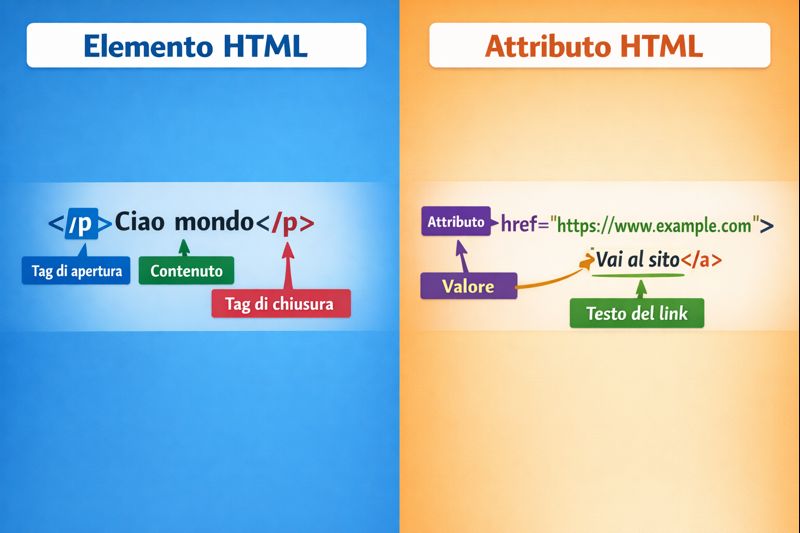 Elemento HTML

</p>Ciao mondo</p>

Tag di apertura

Contenuto

Tag di chiusura

Attributo HTML

Attributo href="https://www.example.com">

Vai al sito</a>

Valore

Testo del link